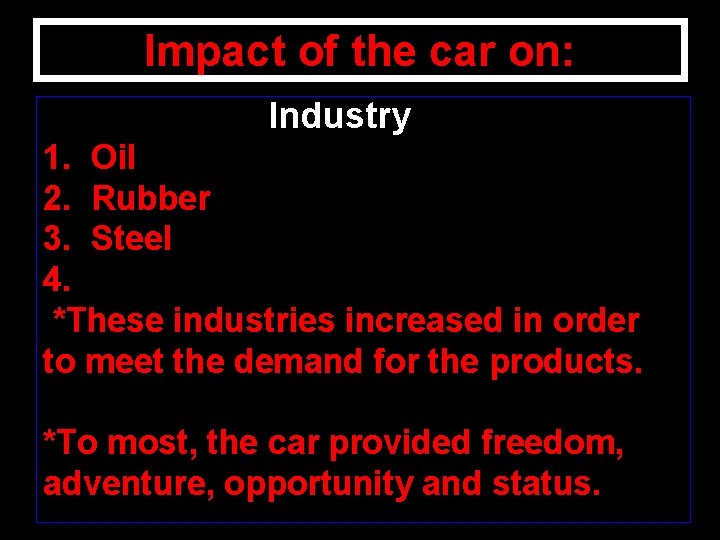 Impact of the car on:

Industry

1. Oil
2. Rubber
3. Steel
4.

*These industries increased in order to meet the demand for the products.

*To most, the car provided freedom, adventure, opportunity and status.